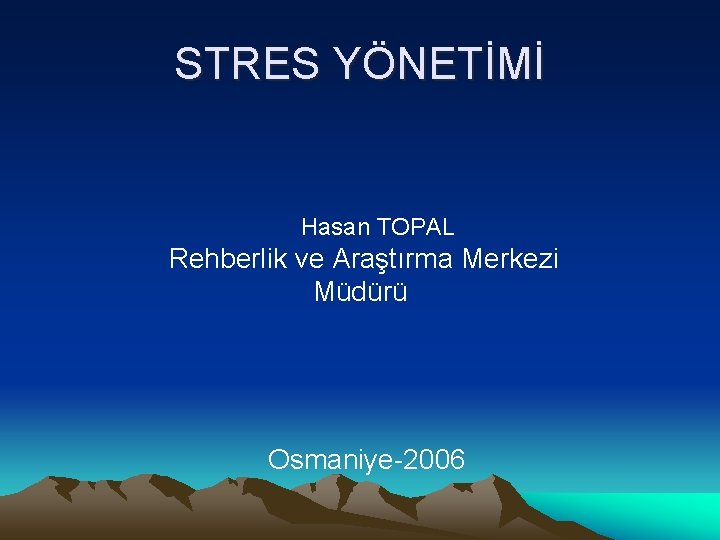 STRES YÖNETİMİ

Hasan TOPAL
Rehberlik ve Araştırma Merkezi Müdürü

Osmaniye-2006